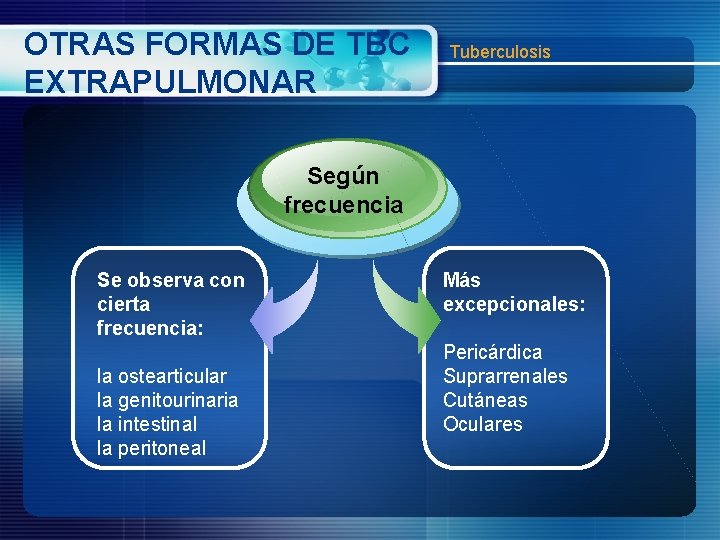 OTRAS FORMAS DE TBC EXTRAPULMONAR

Tuberculosis

Según frecuencia

Se observa con cierta frecuencia:

la ostearticular
la genitourinaria
la intestinal
la peritoneal

Más excepcionales:

Pericárdica
Suprarrenales
Cutáneas
Oculares